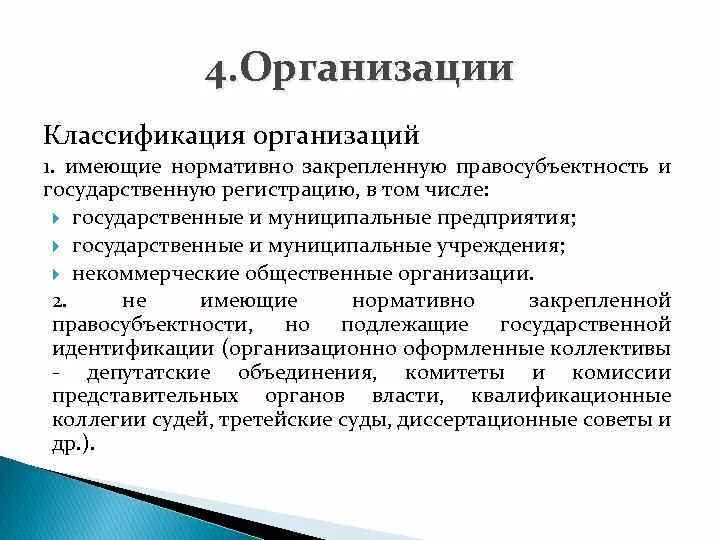 4.Организации

Классификация организаций

1. имеющие нормативно закрепленную правосубъектность и государственную регистрацию, в том числе:

государственные и муниципальные предприятия;

государственные и муниципальные учреждения;

некоммерческие общественные организации.

2. не имеющие нормативно закрепленной правосубъектности, но подлежащие государственной идентификации (организационно оформленные коллективы - депутатские объединения, комитеты и комиссии представительных органов власти, квалификационные коллегии судей, третейские суды, диссертационные советы и др.).